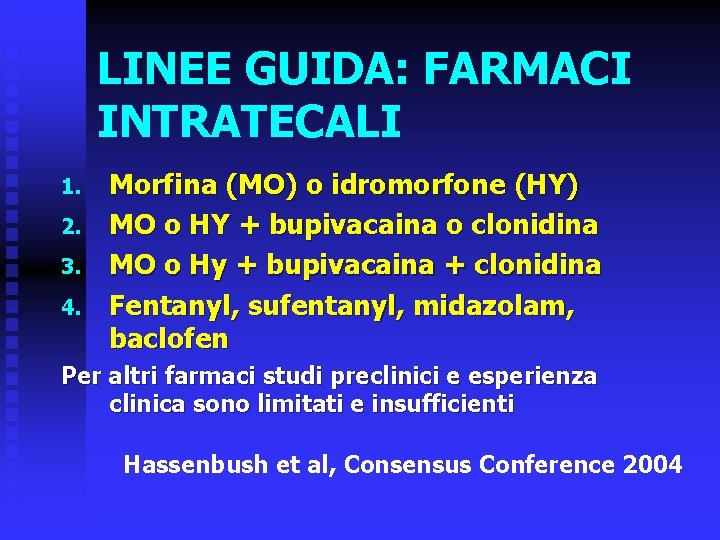 LINEE GUIDA: FARMACI INTRATECALI

1. Morfina (MO) o idromorfone (HY)
2. MO o HY + bupivacaina o clonidina
3. MO o Hy + bupivacaina + clonidina
4. Fentanyl, sufentanyl, midazolam, baclofen

Per altri farmaci studi preclinici e esperienza clinica sono limitati e insufficienti

Hassenbush et al, Consensus Conference 2004